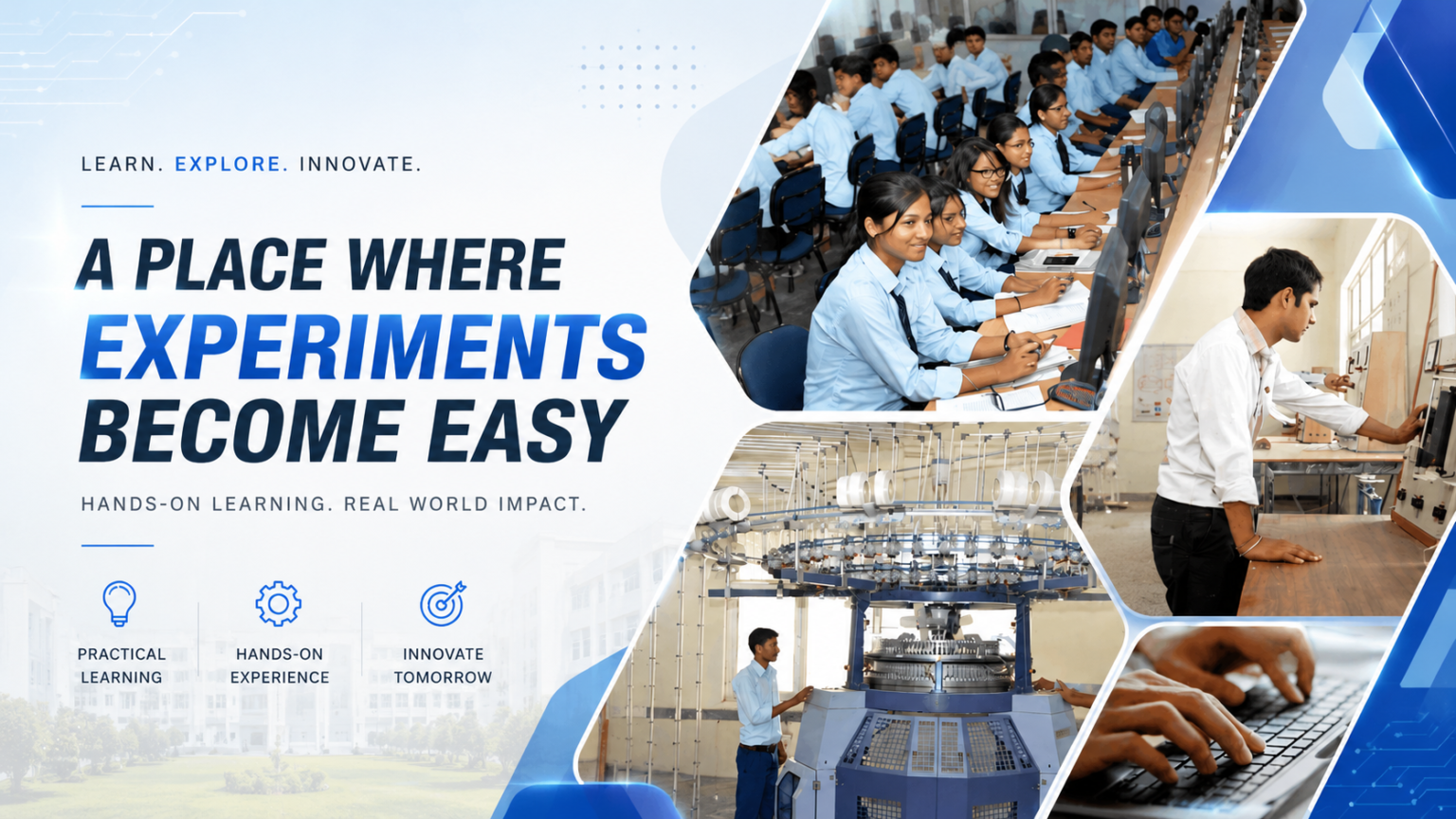 LEARN. EXPLORE. INNOVATE.

A PLACE WHERE EXPERIMENTS BECOME EASY

HANDS-ON LEARNING. REAL WORLD IMPACT.

PRACTICAL LEARNING

HANDS-ON EXPERIENCE

INNOVATE TOMORROW